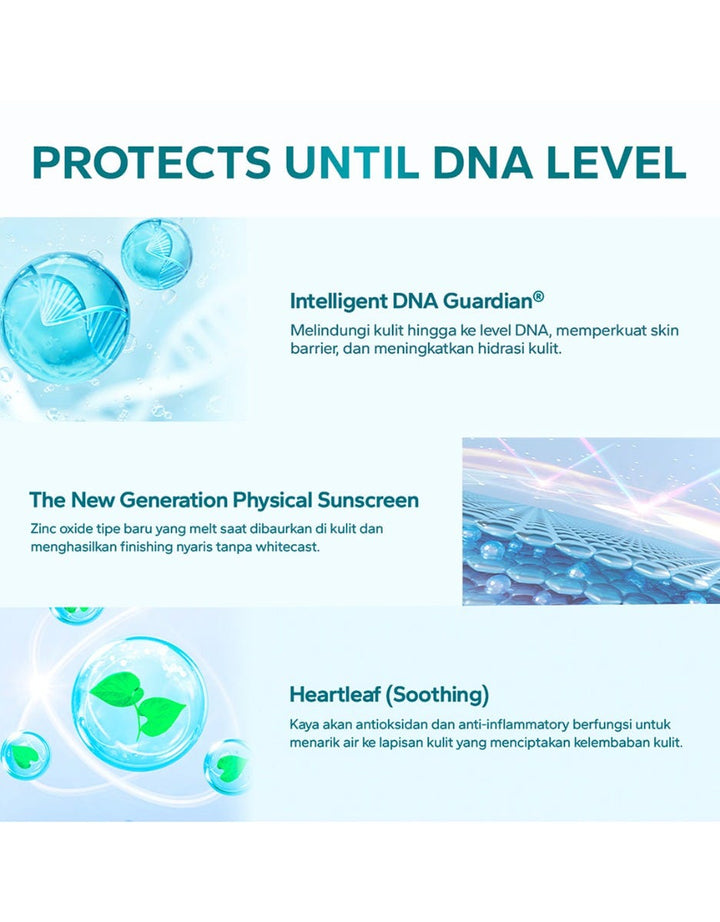 PROTECTS UNTIL DNA LEVEL

Intelligent DNA Guardian®

Melindungi kulit hingga ke level DNA, memperkuat skin barrier, dan meningkatkan hidrasi kulit.

The New Generation Physical Sunscreen

Zinc oxide tipe baru yang melt saat dibaurkan di kulit dan menghasilkan finishing nyaris tanpa whitecast.

Heartleaf (Soothing)

Kaya akan antioksidan dan anti-inflammatory berfungsi untuk menarik air ke lapisan kulit yang menciptakan kelembaban kulit.